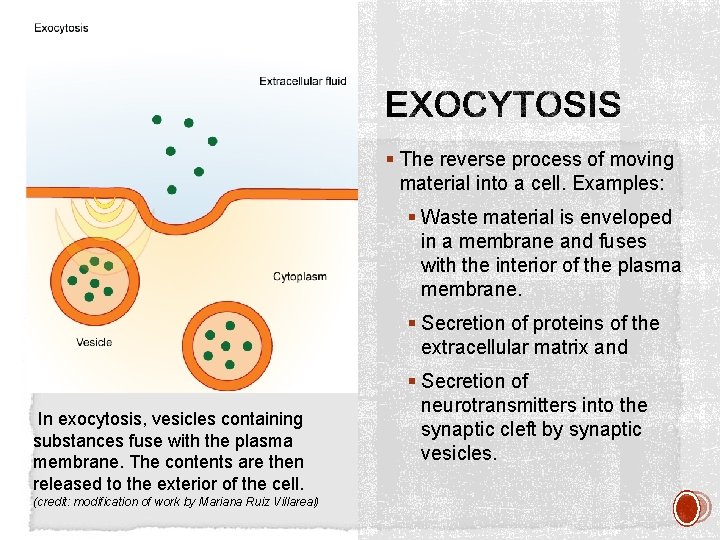 Exocytosis

Extracellular fluid

Cytoplasm

Vesicle

In exocytosis, vesicles containing substances fuse with the plasma membrane. The contents are then released to the exterior of the cell. (credit: modification of work by Mariana Ruiz Villareal)

EXOCYTOSIS

▪ The reverse process of moving material into a cell. Examples:

▪ Waste material is enveloped in a membrane and fuses with the interior of the plasma membrane.

▪ Secretion of proteins of the extracellular matrix and

▪ Secretion of neurotransmitters into the synaptic cleft by synaptic vesicles.